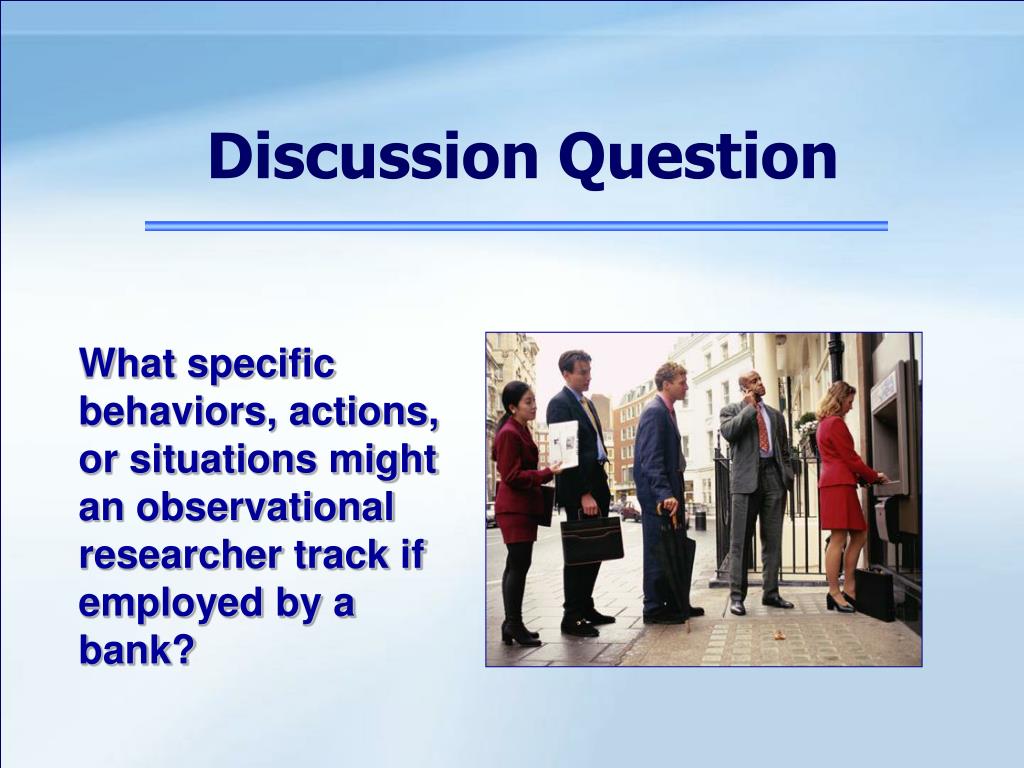 Discussion Question

What specific behaviors, actions, or situations might an observational researcher track if employed by a bank?